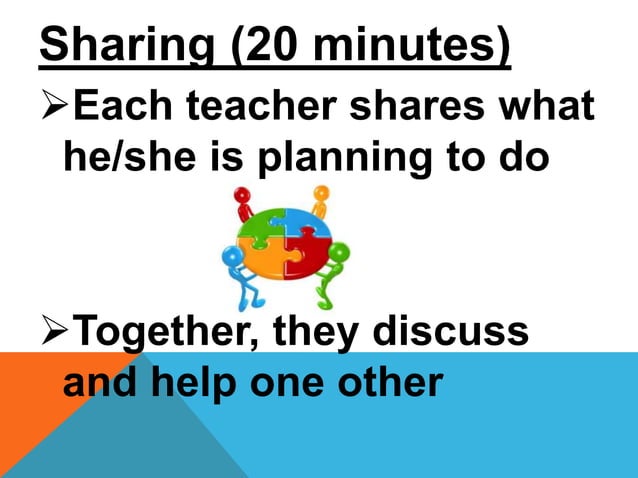 Sharing (20 minutes)

➢Each teacher shares what he/she is planning to do

➢Together, they discuss and help one other